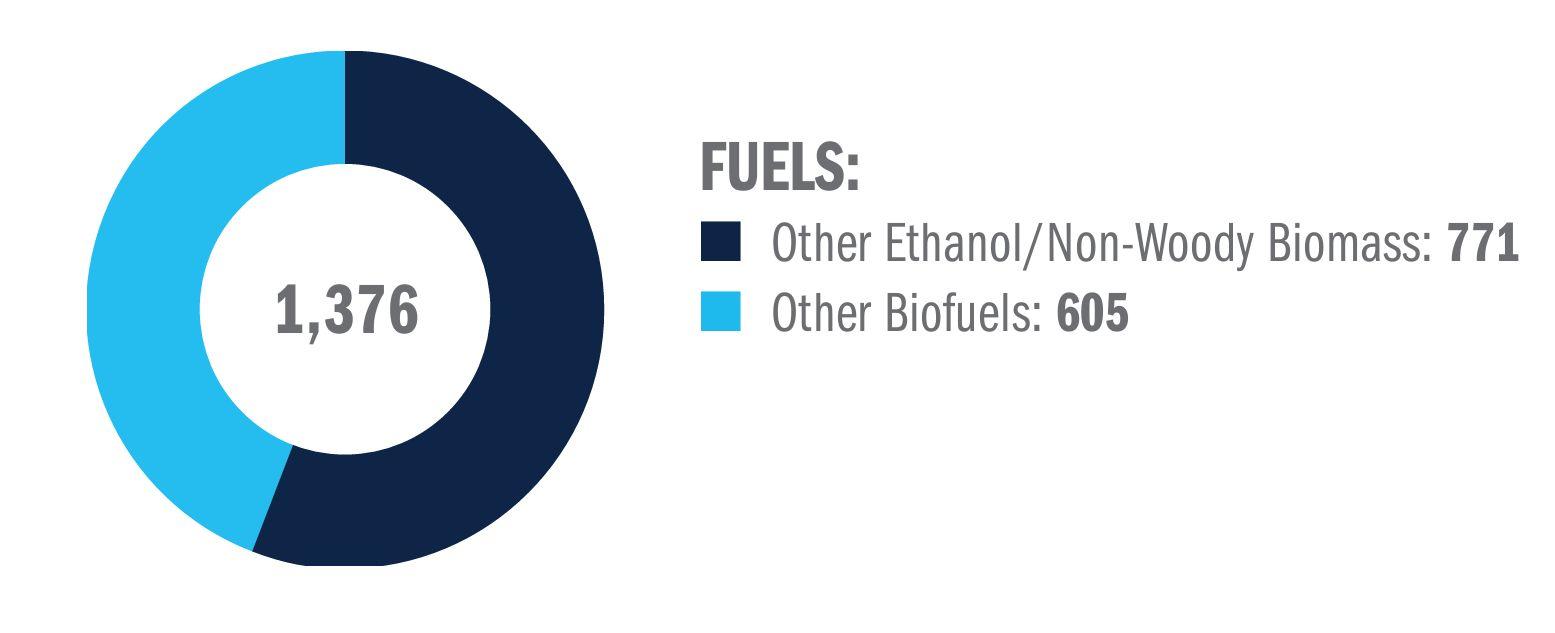 1,376

FUELS:

Other Ethanol/Non-Woody Biomass: 771

Other Biofuels: 605